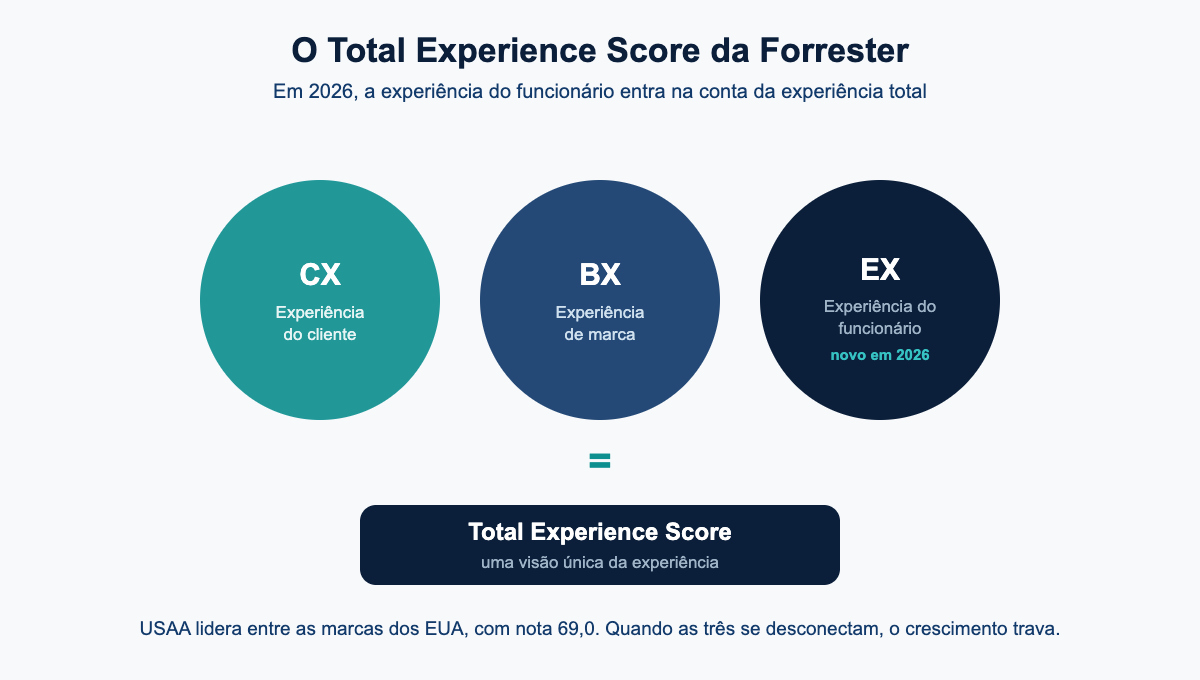 O Total Experience Score da Forrester

Em 2026, a experiência do funcionário entra na conta da experiência total

CX
Experiência do cliente

BX
Experiência de marca

EX
Experiência do funcionário
novo em 2026

=

Total Experience Score
uma visão única da experiência

USAA lidera entre as marcas dos EUA, com nota 69,0. Quando as três se desconectam, o crescimento trava.